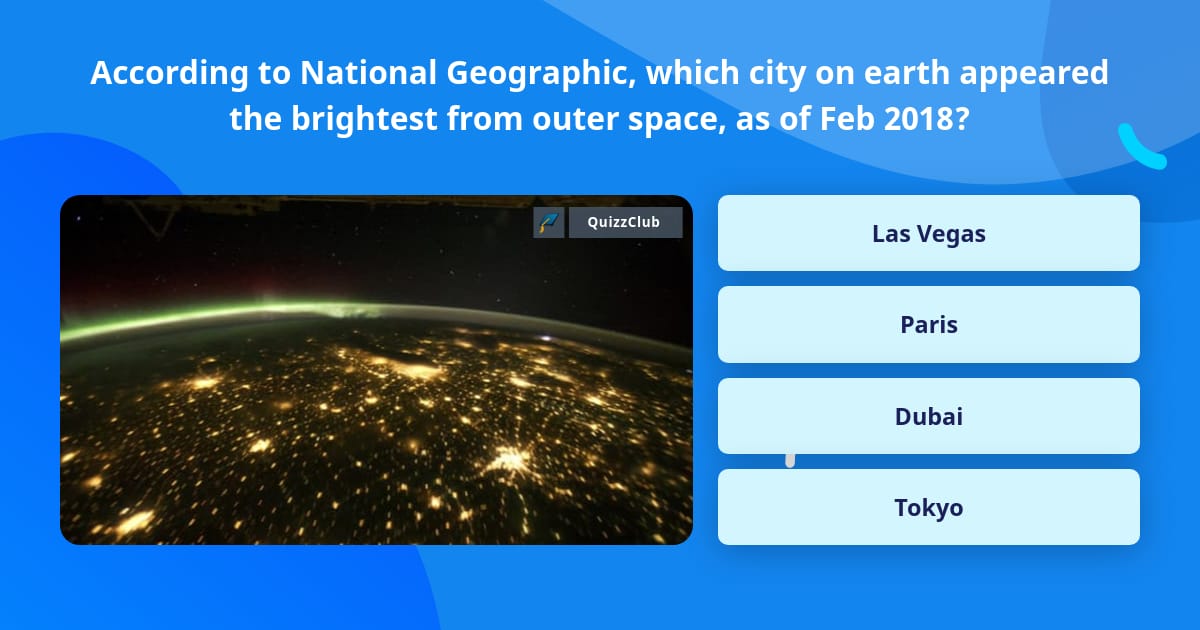 According to National Geographic, which city on earth appeared the brightest from outer space, as of Feb 2018?

QuizzClub

Las Vegas

Paris

Dubai

Tokyo